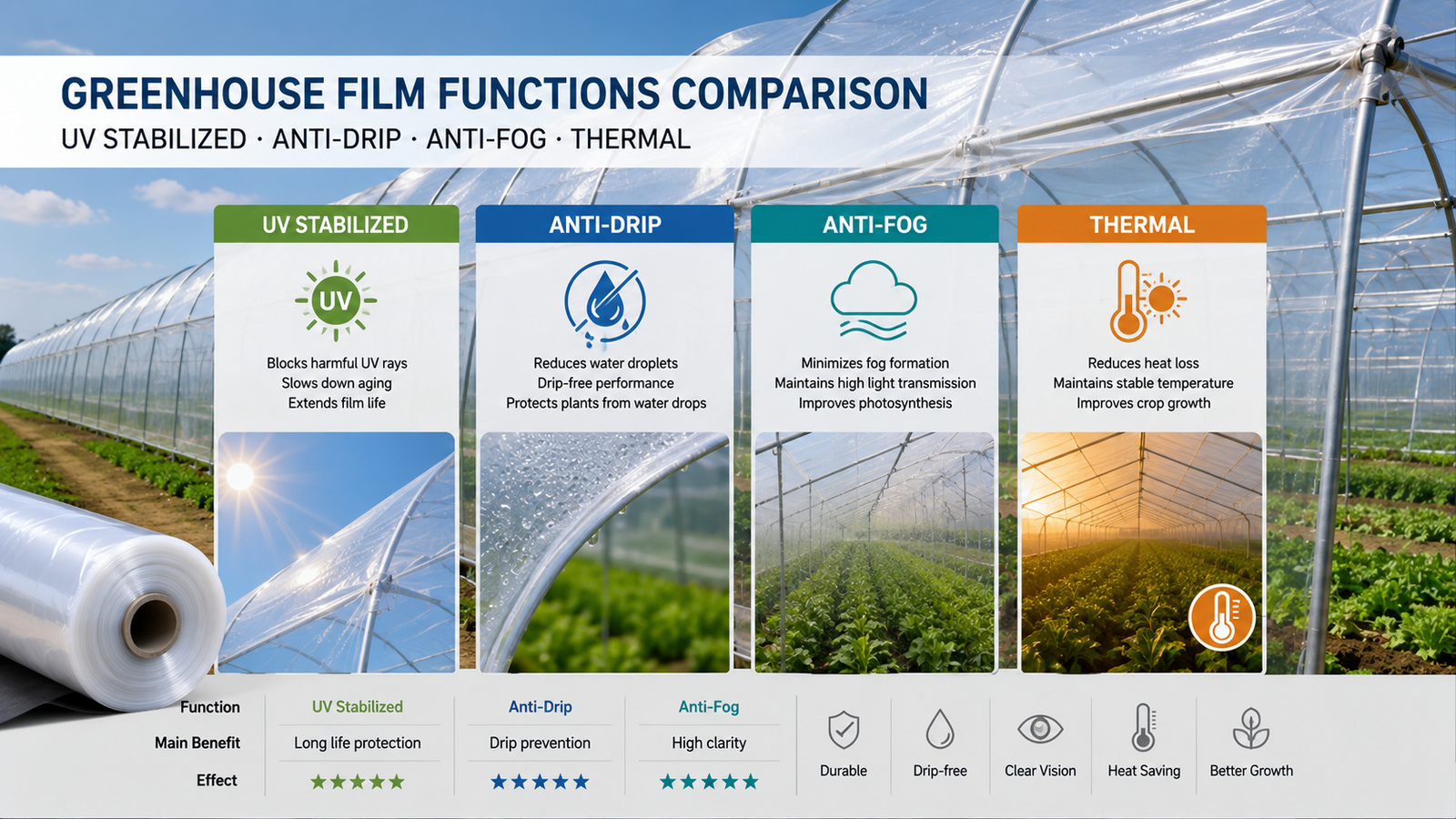 GREENHOUSE FILM FUNCTIONS COMPARISON
UV STABILIZED · ANTI-DRIP · ANTI-FOG · THERMAL

UV STABILIZED
UV
Blocks harmful UV rays
Slows down aging
Extends film life

ANTI-DRIP
Reduces water droplets
Drip-free performance
Protects plants from water drops

ANTI-FOG
Minimizes fog formation
Maintains high light transmission
Improves photosynthesis

THERMAL
Reduces heat loss
Maintains stable temperature
Improves crop growth

| Function | UV Stabilized | Anti-Drip | Anti-Fog |
|---|---|---|---|
| Main Benefit | Long life protection | Drip prevention | High clarity |
| Effect | ★★★★★ | ★★★★★ | ★★★★★ |

Durable
Drip-free
Clear Vision
Heat Saving
Better Growth